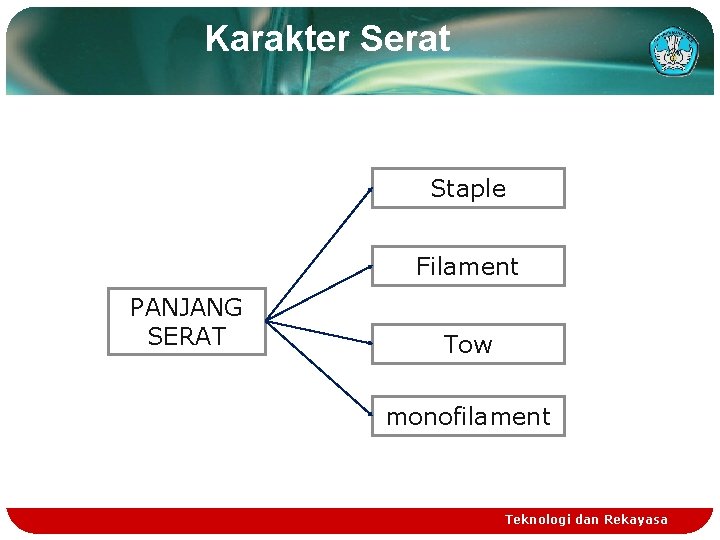 Karakter Serat

PANJANG
SERAT

Staple

Filament

Tow

monofilament

Teknologi dan Rekayasa